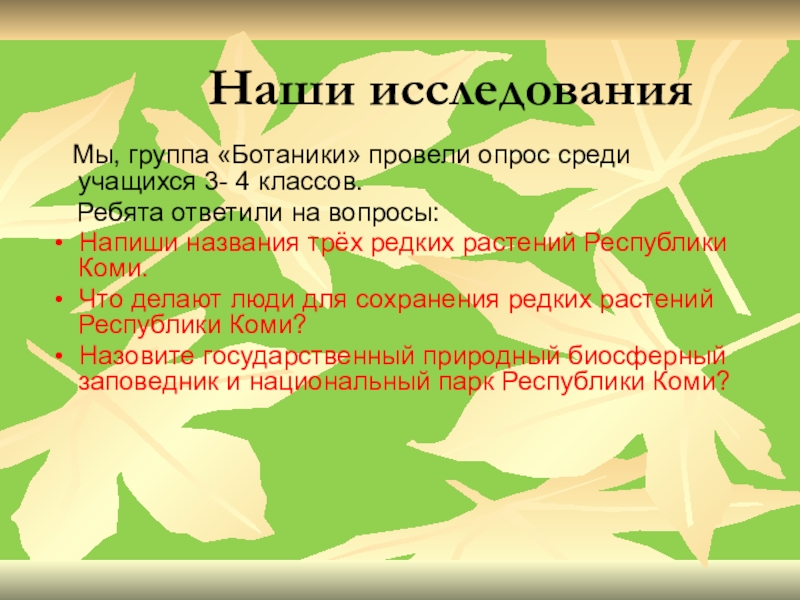 Наши исследования

Мы, группа «Ботаники» провели опрос среди учащихся 3- 4 классов.

Ребята ответили на вопросы:

• Напиши названия трёх редких растений Республики Коми.
• Что делают люди для сохранения редких растений Республики Коми?
• Назовите государственный природный биосферный заповедник и национальный парк Республики Коми?